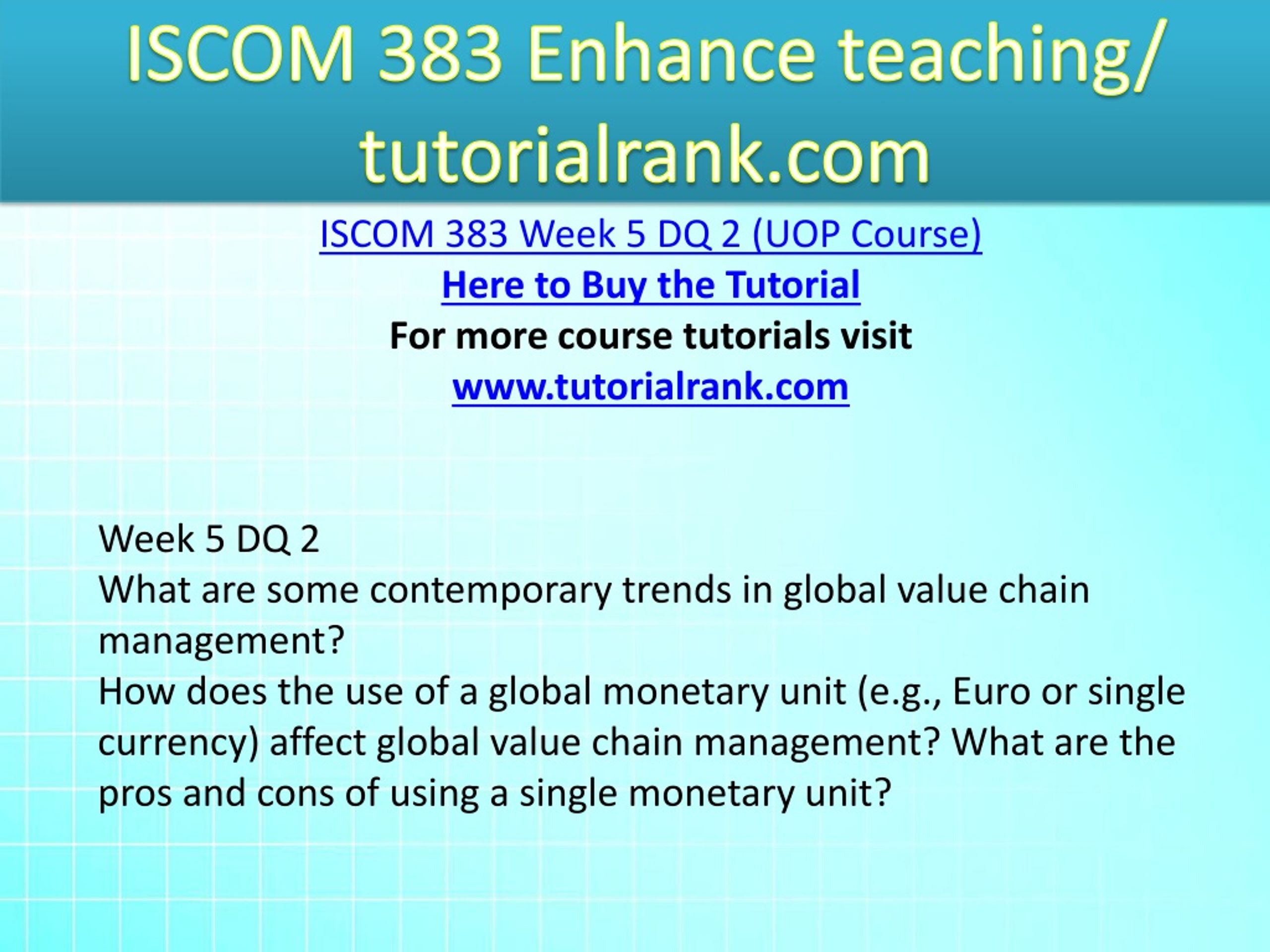 ISCOM 383 Enhance teaching/ tutorialrank.com

ISCOM 383 Week 5 DQ 2 (UOP Course)

Here to Buy the Tutorial

For more course tutorials visit

www.tutorialrank.com

Week 5 DQ 2

What are some contemporary trends in global value chain management?

How does the use of a global monetary unit (e.g., Euro or single currency) affect global value chain management? What are the pros and cons of using a single monetary unit?